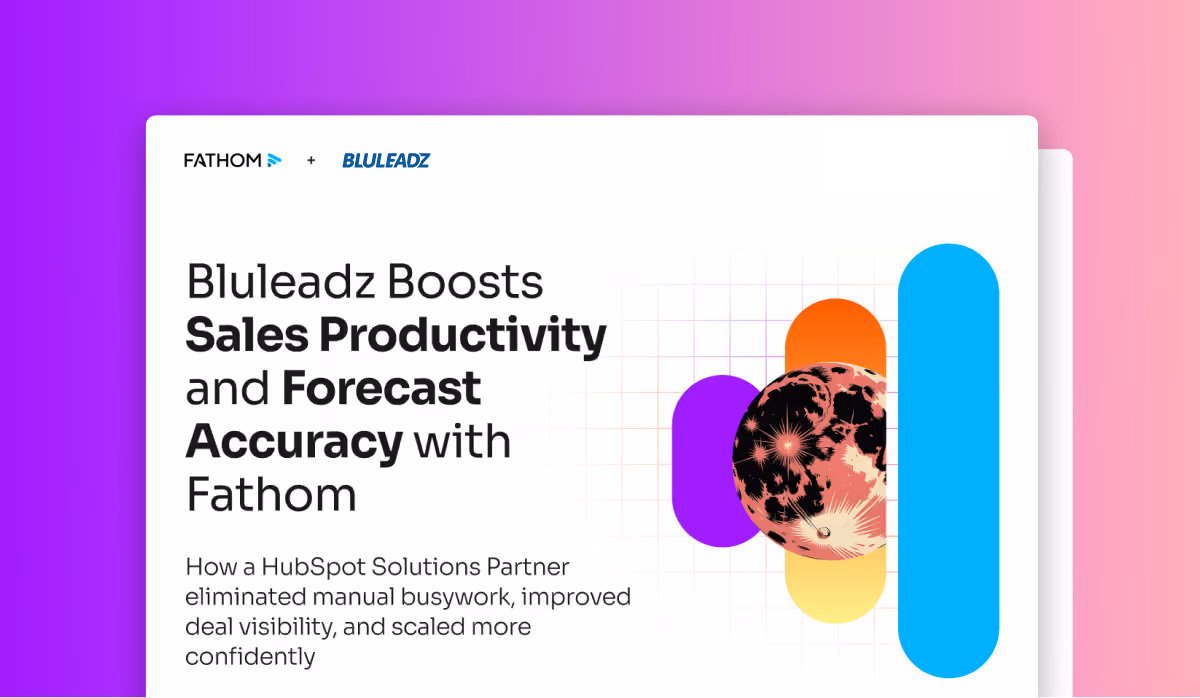 FATHOM + BLULEADZ

Bluleadz Boosts Sales Productivity and Forecast Accuracy with Fathom

How a HubSpot Solutions Partner eliminated manual busywork, improved deal visibility, and scaled more confidently